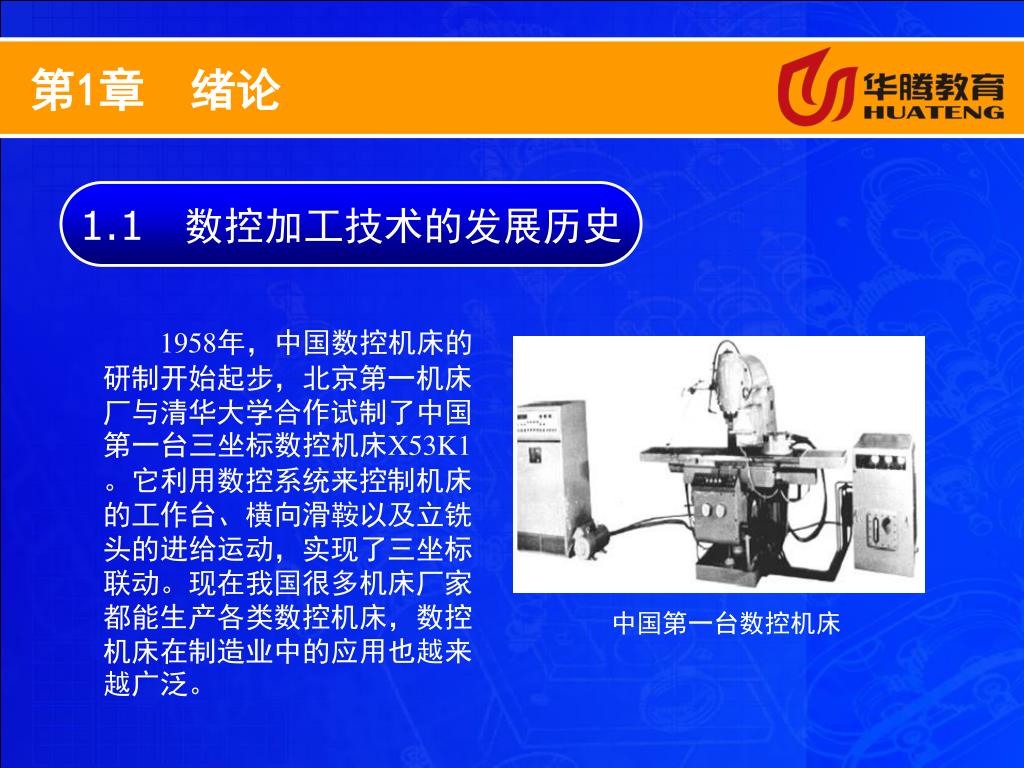 第1章　绪论

华腾教育
HUATENG

1.1　数控加工技术的发展历史

1958年，中国数控机床的研制开始起步，北京第一机床厂与清华大学合作试制了中国第一台三坐标数控机床X53K1。它利用数控系统来控制机床的工作台、横向滑鞍以及立铣头的进给运动，实现了三坐标联动。现在我国很多机床厂家都能生产各类数控机床，数控机床在制造业中的应用也越来越广泛。

中国第一台数控机床